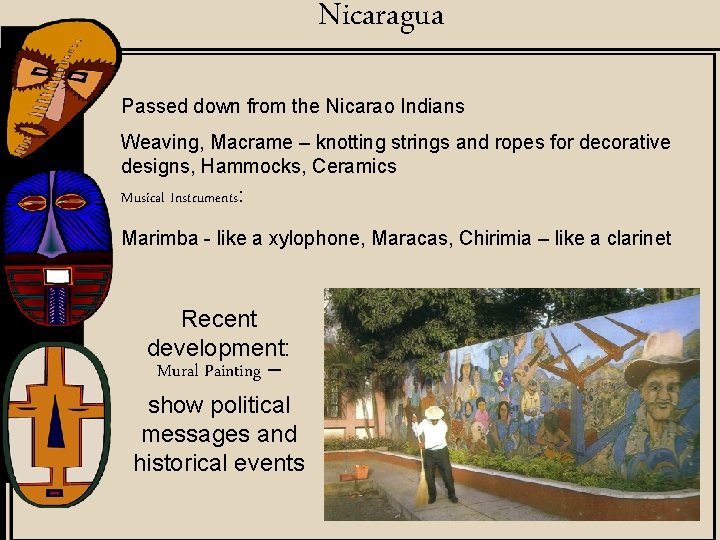 Nicaragua

Passed down from the Nicarao Indians

Weaving, Macrame – knotting strings and ropes for decorative designs, Hammocks, Ceramics

Musical Instcuments:

Marimba - like a xylophone, Maracas, Chirimia – like a clarinet

Recent development: Mural Painting – show political messages and historical events